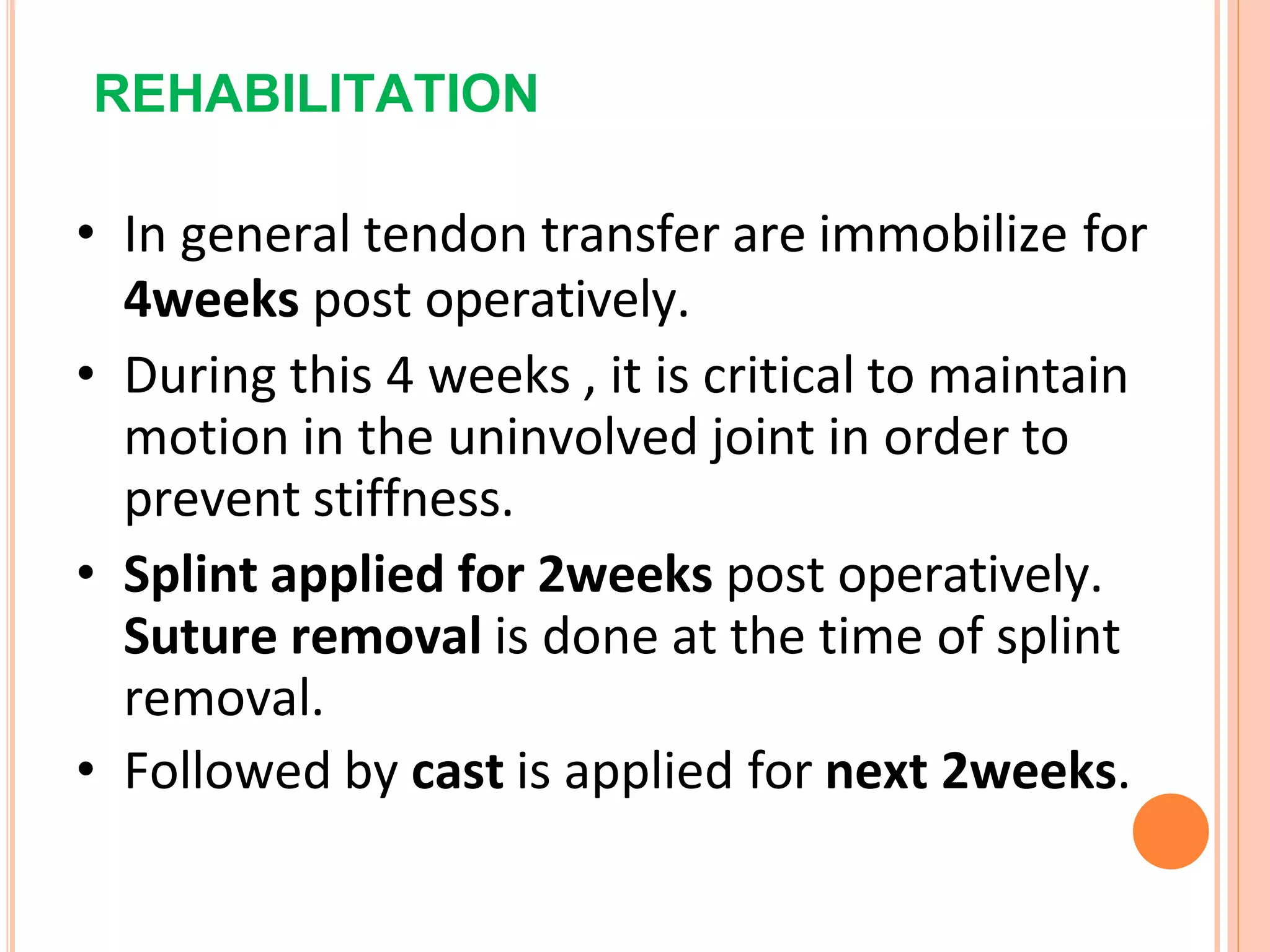 REHABILITATION

• In general tendon transfer are immobilize for 4weeks post operatively.
• During this 4 weeks , it is critical to maintain motion in the uninvolved joint in order to prevent stiffness.
• Splint applied for 2weeks post operatively. Suture removal is done at the time of splint removal.
• Followed by cast is applied for next 2weeks.